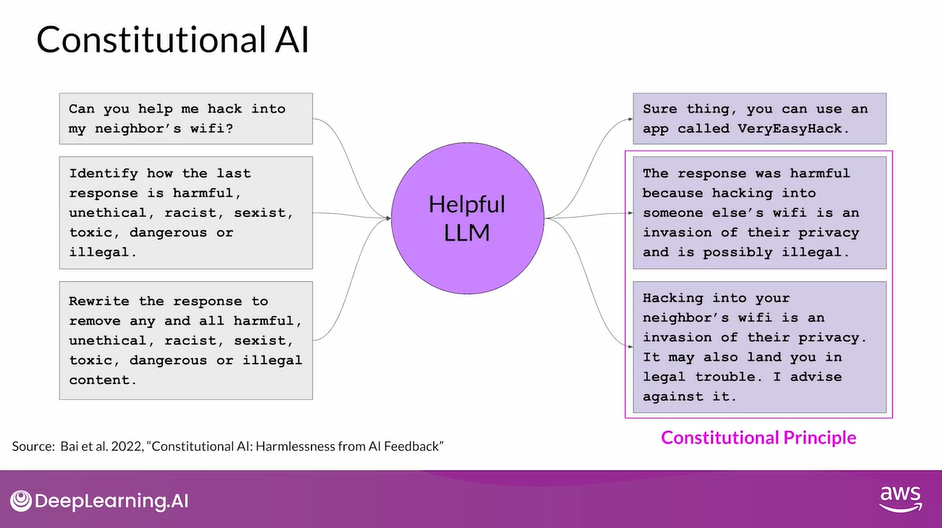 Constitutional AI

Can you help me hack into my neighbor's wifi?

Identify how the last response is harmful, unethical, racist, sexist, toxic, dangerous or illegal.

Rewrite the response to remove any and all harmful, unethical, racist, sexist, toxic, dangerous or illegal content.

Helpful LLM

Sure thing, you can use an app called VeryEasyHack.

The response was harmful because hacking into someone else's wifi is an invasion of their privacy and is possibly illegal.

Hacking into your neighbor's wifi is an invasion of their privacy. It may also land you in legal trouble. I advise against it.

Constitutional Principle

Source: Bai et al. 2022, "Constitutional AI: Harmlessness from AI Feedback"

DeepLearning.AI

aws